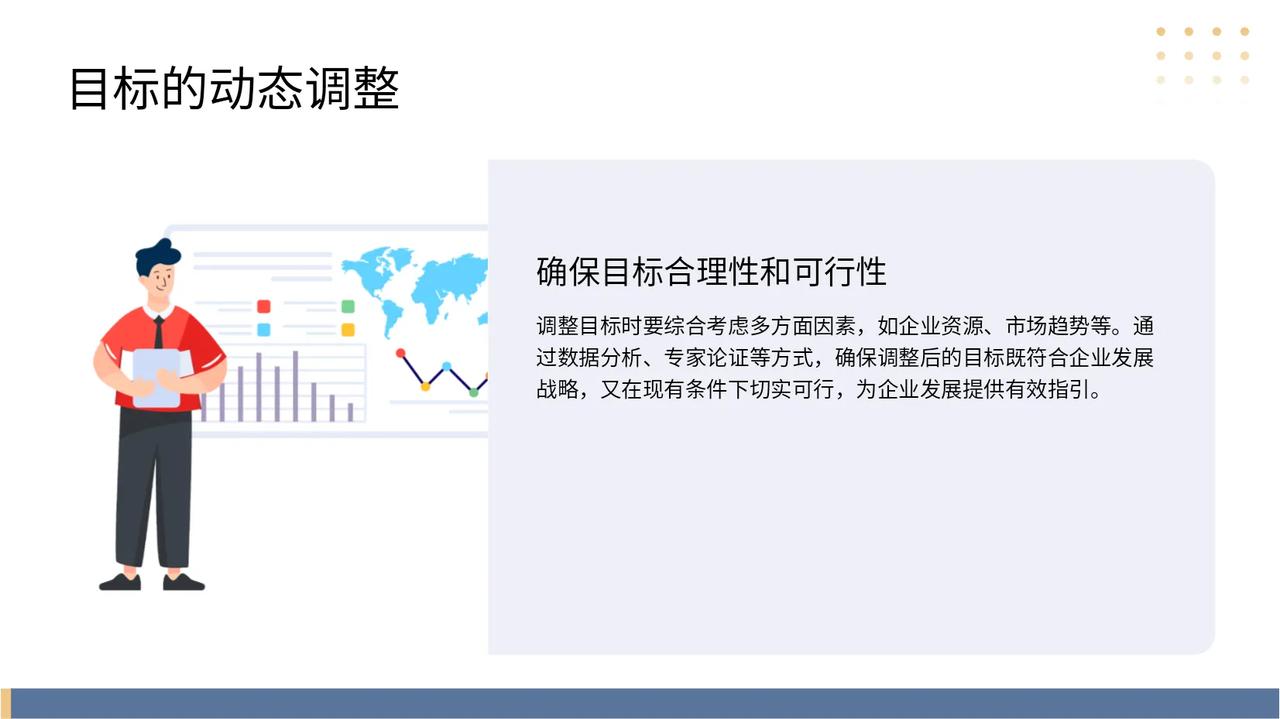 目标的动态调整

确保目标合理性和可行性

调整目标时要综合考虑多方面因素，如企业资源、市场趋势等。通过数据分析、专家论证等方式，确保调整后的目标既符合企业发展战略，又在现有条件下切实可行，为企业发展提供有效指引。